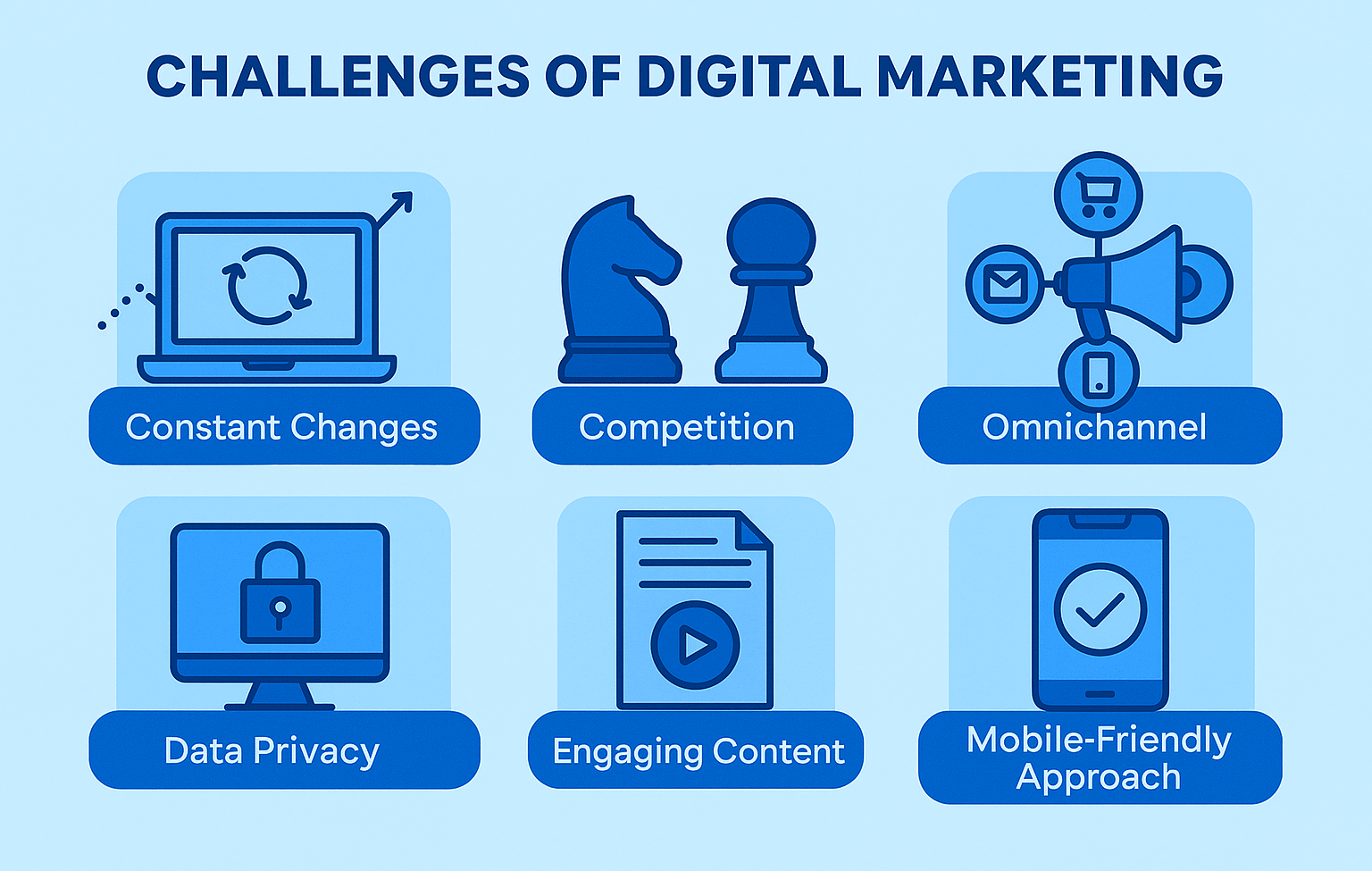 CHALLENGES OF DIGITAL MARKETING

Constant Changes

Competition

Omnichannel

Data Privacy

Engaging Content

Mobile-Friendly Approach